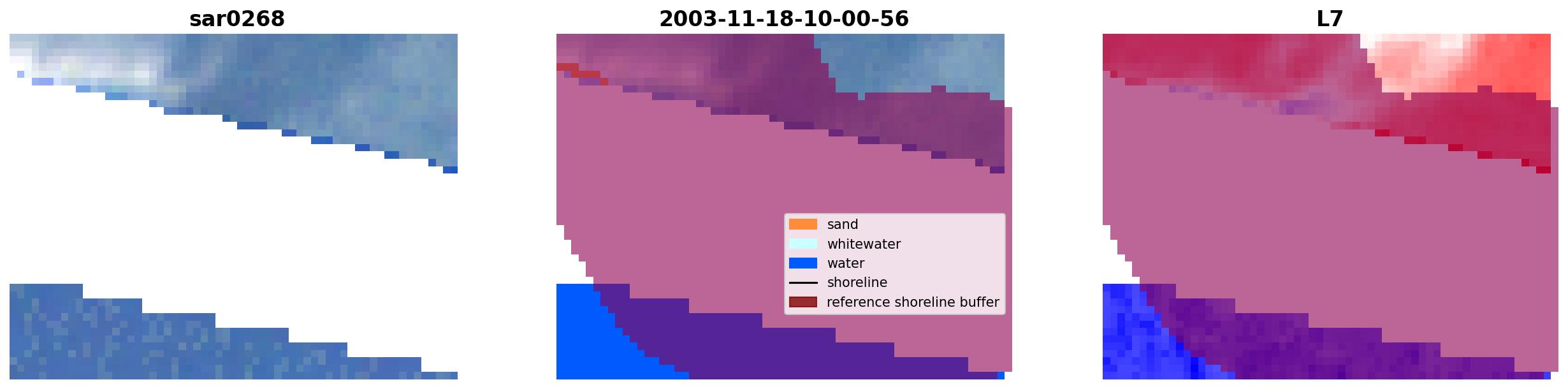 sar0268

2003-11-18-10-00-56

sand
whitewater
water
shoreline
reference shoreline buffer

L7